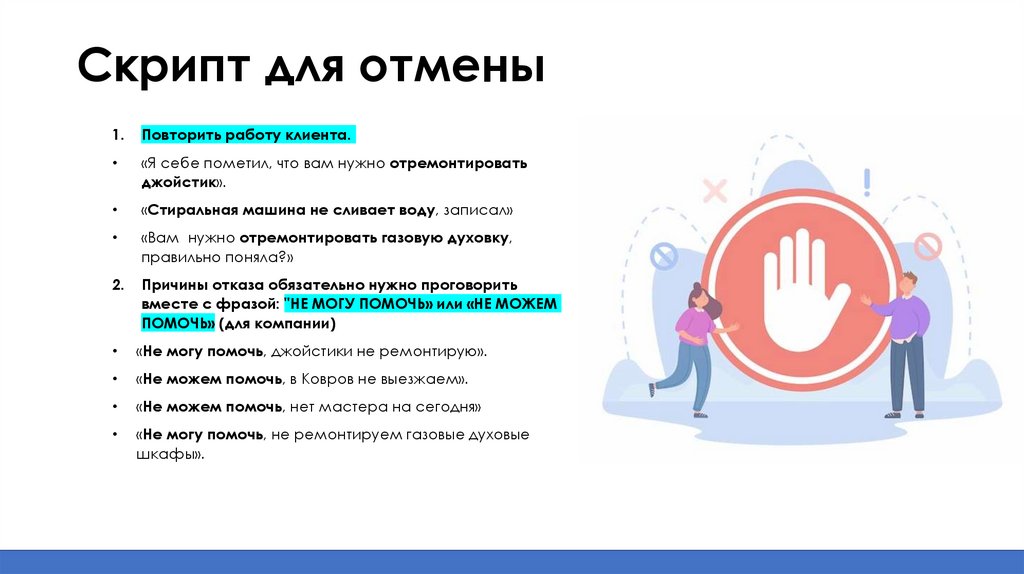 Скрипт для отмены

1. Повторить работу клиента.

• «Я себе пометил, что вам нужно отремонтировать джойстик».

• «Стиральная машина не сливает воду, записал»

• «Вам нужно отремонтировать газовую духовку, правильно поняла?»

2. Причины отказа обязательно нужно проговорить вместе с фразой: "НЕ МОГУ ПОМОЧЬ» или «НЕ МОЖЕМ ПОМОЧЬ» (для компании)

• «Не могу помочь, джойстики не ремонтирую».

• «Не можем помочь, в Ковров не выезжаем».

• «Не можем помочь, нет мастера на сегодня»

• «Не могу помочь, не ремонтируем газовые духовые шкафы».